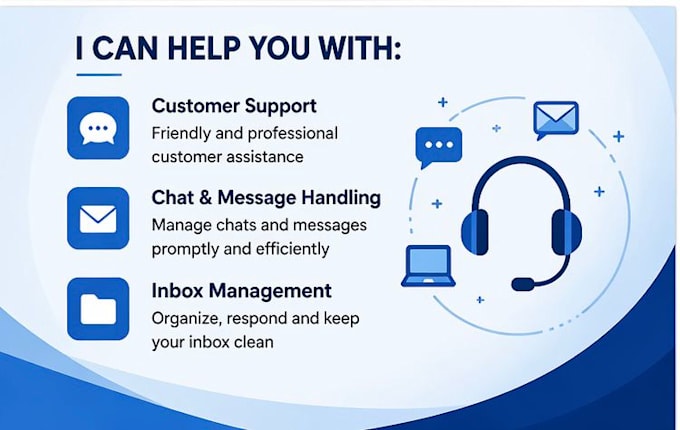 I CAN HELP YOU WITH:

Customer Support
Friendly and professional customer assistance

Chat & Message Handling
Manage chats and messages promptly and efficiently

Inbox Management
Organize, respond and keep your inbox clean